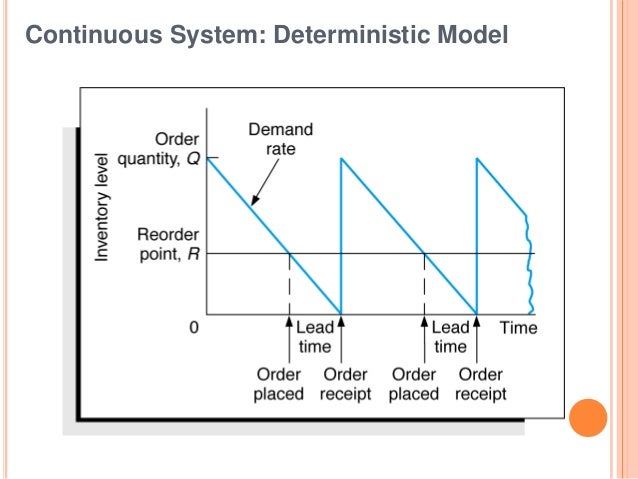 Continuous System: Deterministic Model

Inventory level

Order quantity, $Q$

Demand rate

Reorder point, $R$

0

Lead time

Lead time

Time

Order placed

Order receipt

Order placed

Order receipt